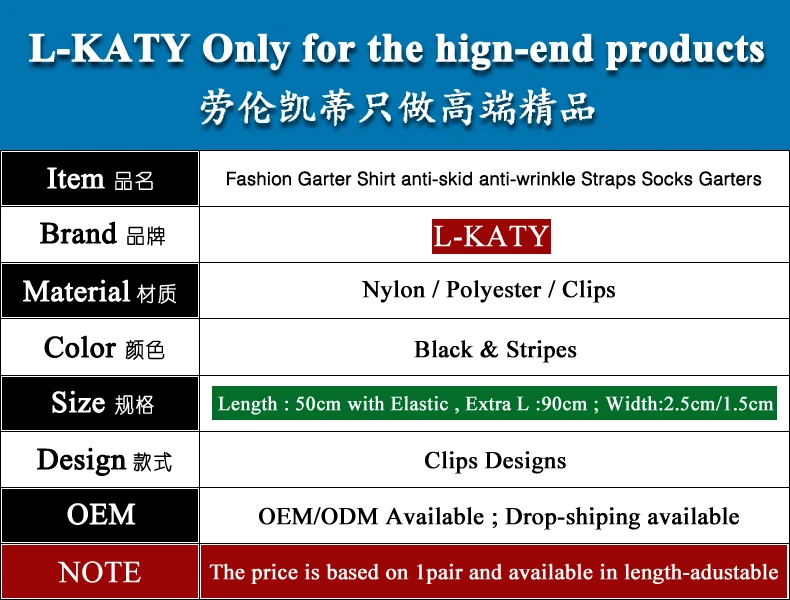 L-KATY Only for the hign-end products
劳伦凯蒂只做高端精品

| | |
|---|---|
| Item 品名 | Fashion Garter Shirt anti-skid anti-wrinkle Straps Socks Garters |
| Brand 品牌 | L-KATY |
| Material 材质 | Nylon / Polyester / Clips |
| Color 颜色 | Black & Stripes |
| Size 规格 | Length : 50cm with Elastic , Extra L :90cm ; Width:2.5cm/1.5cm |
| Design 款式 | Clips Designs |
| OEM | OEM/ODM Available ; Drop-shiping available |
| NOTE | The price is based on 1pair and available in length-adustable |